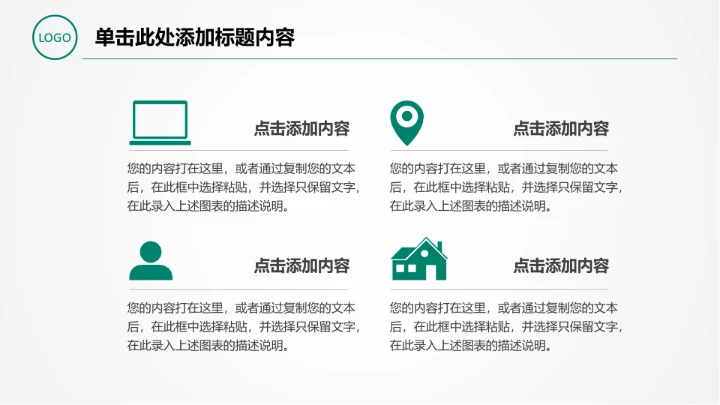 LOGO

单击此处添加标题内容

点击添加内容

您的内容打在这里，或者通过复制您的文本后，在此框中选择粘贴，并选择只保留文字，在此录入上述图表的描述说明。

点击添加内容

您的内容打在这里，或者通过复制您的文本后，在此框中选择粘贴，并选择只保留文字，在此录入上述图表的描述说明。

点击添加内容

您的内容打在这里，或者通过复制您的文本后，在此框中选择粘贴，并选择只保留文字，在此录入上述图表的描述说明。

点击添加内容

您的内容打在这里，或者通过复制您的文本后，在此框中选择粘贴，并选择只保留文字，在此录入上述图表的描述说明。